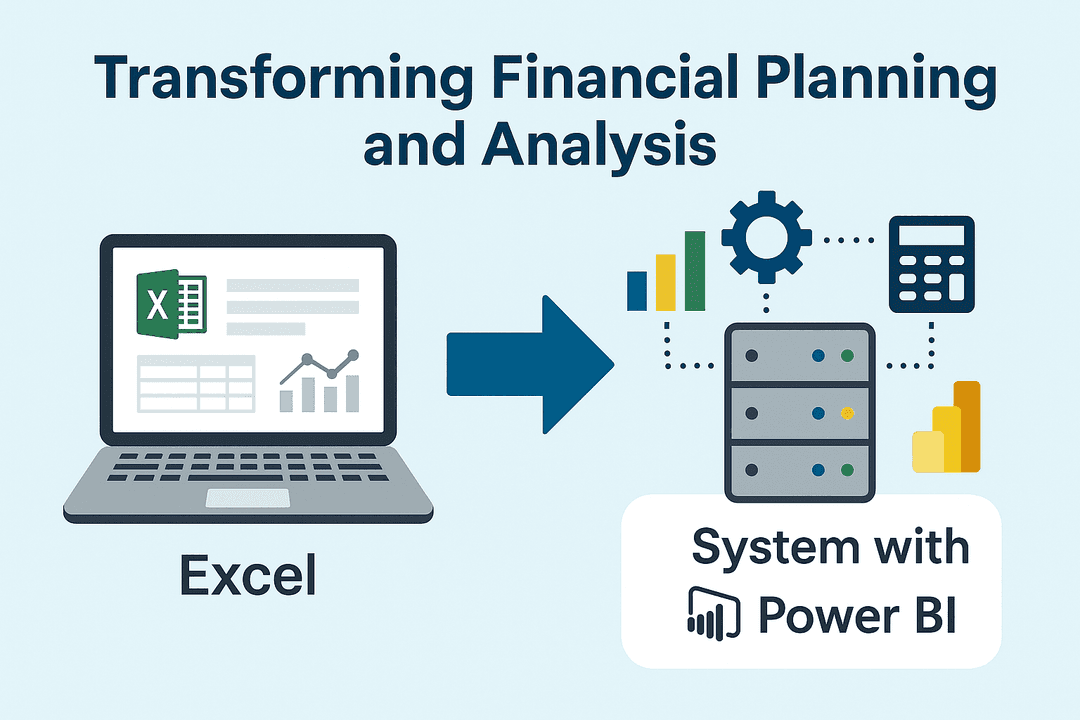 Transforming Financial Planning and Analysis

X

Excel

System with Power BI